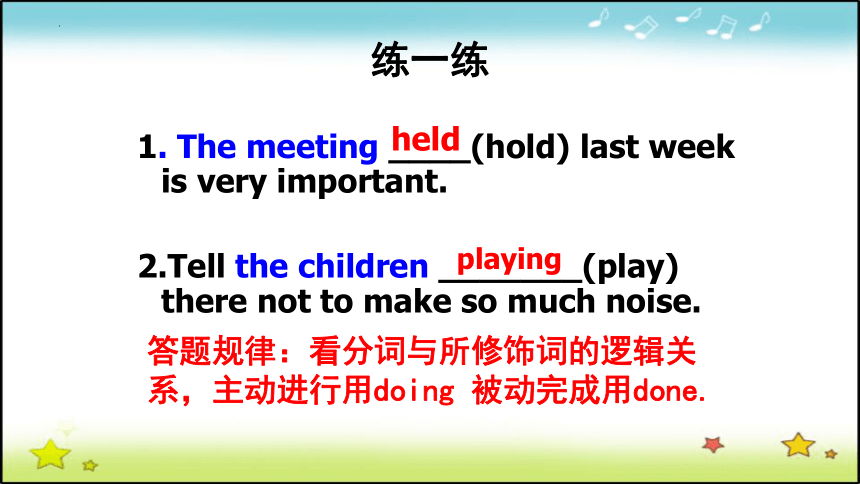 练一练

1. The meeting held (hold) last week is very important.

2.Tell the children playing (play) there not to make so much noise.

答题规律：看分词与所修饰词的逻辑关系，主动进行用doing 被动完成用done.